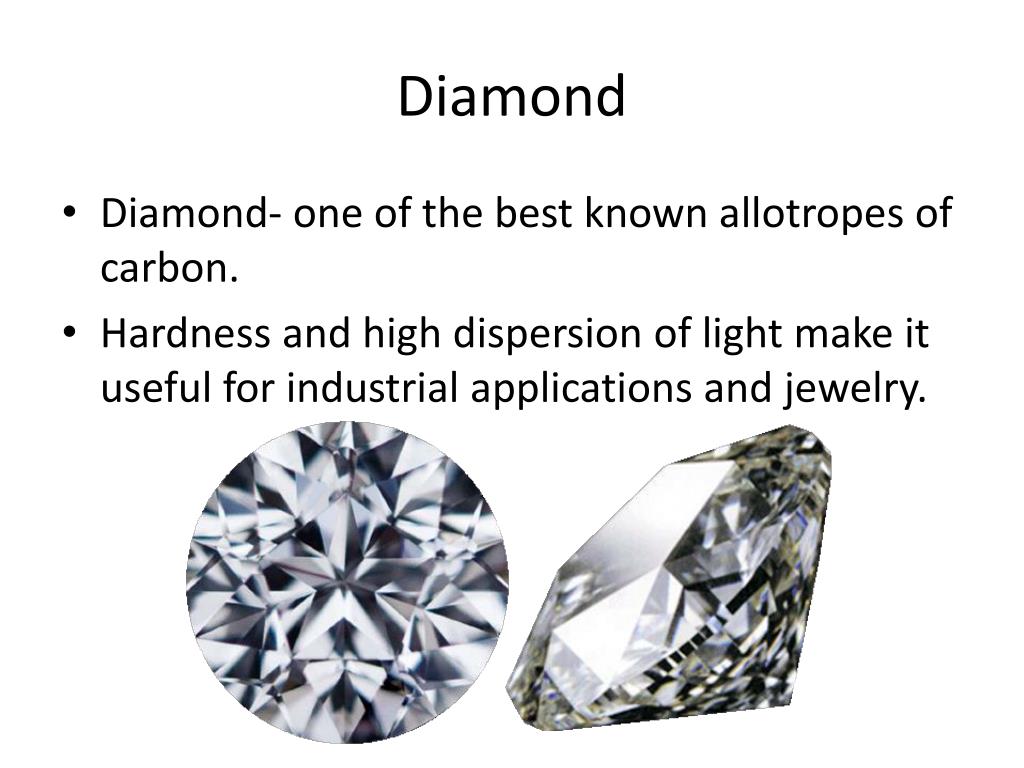 Diamond

• Diamond- one of the best known allotropes of carbon.

• Hardness and high dispersion of light make it useful for industrial applications and jewelry.